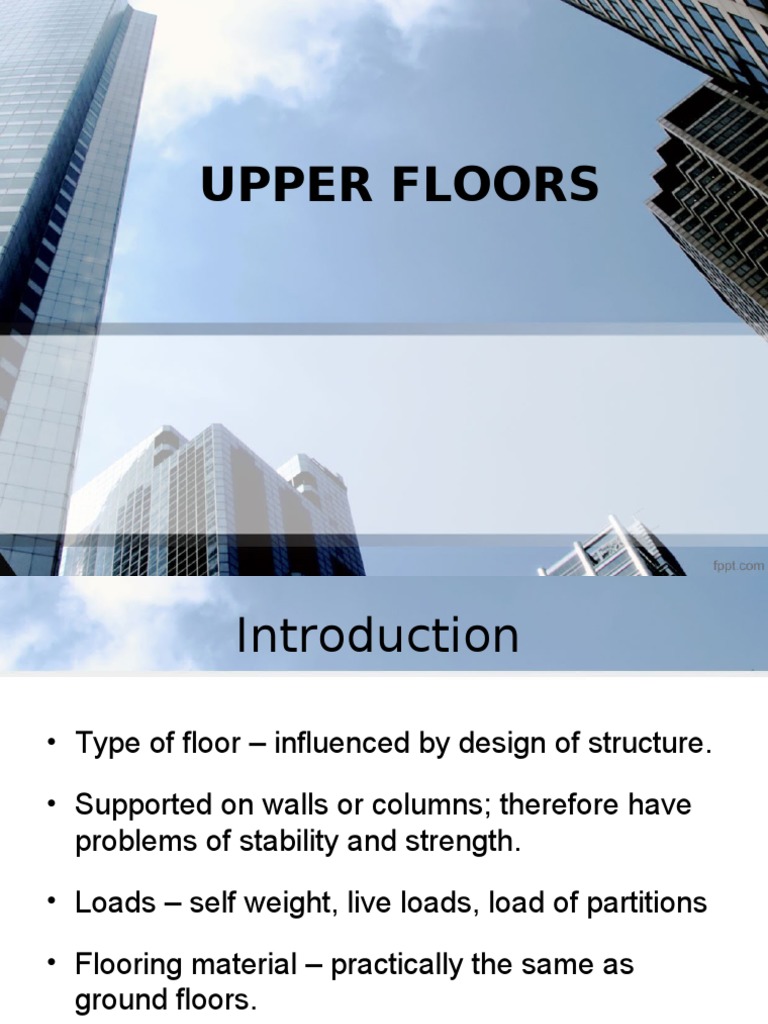 UPPER FLOORS

fppt.com

Introduction

• Type of floor – influenced by design of structure.

• Supported on walls or columns; therefore have problems of stability and strength.

• Loads – self weight, live loads, load of partitions

• Flooring material – practically the same as ground floors.